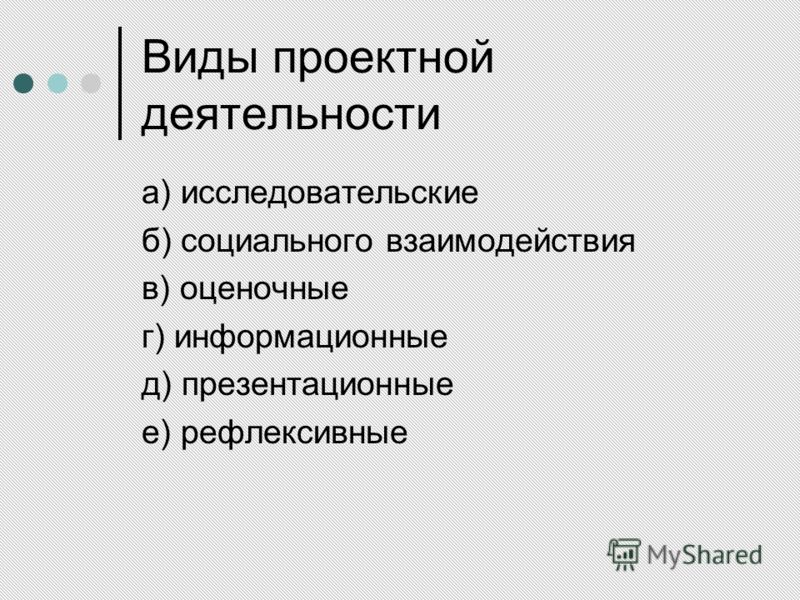 Виды проектной деятельности

а) исследовательские
б) социального взаимодействия
в) оценочные
г) информационные
д) презентационные
е) рефлексивные

MyShared